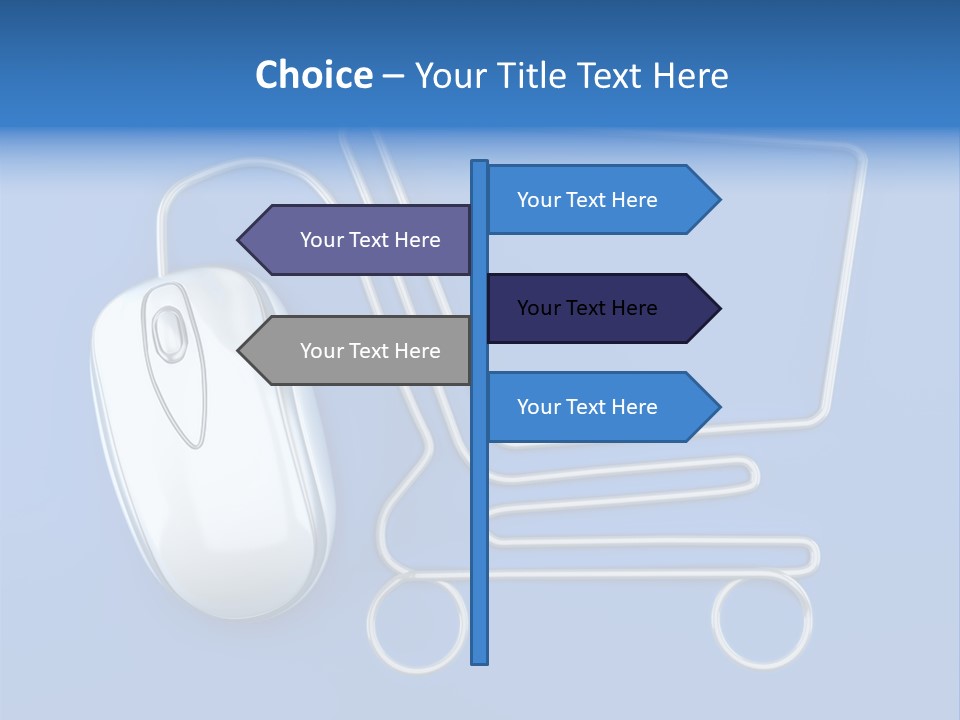 Choice – Your Title Text Here

Your Text Here

Your Text Here

Your Text Here

Your Text Here

Your Text Here